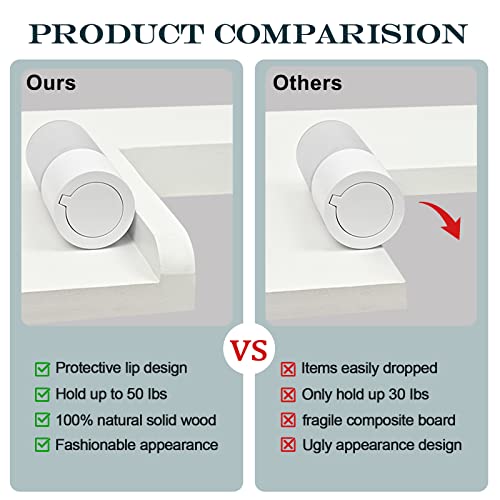 PRODUCT COMPARISION

Ours

☑ Protective lip design
☑ Hold up to 50 lbs
☑ 100% natural solid wood
☑ Fashionable appearance

VS

Others

☒ Items easily dropped
☒ Only hold up 30 lbs
☒ fragile composite board
☒ Ugly appearance design